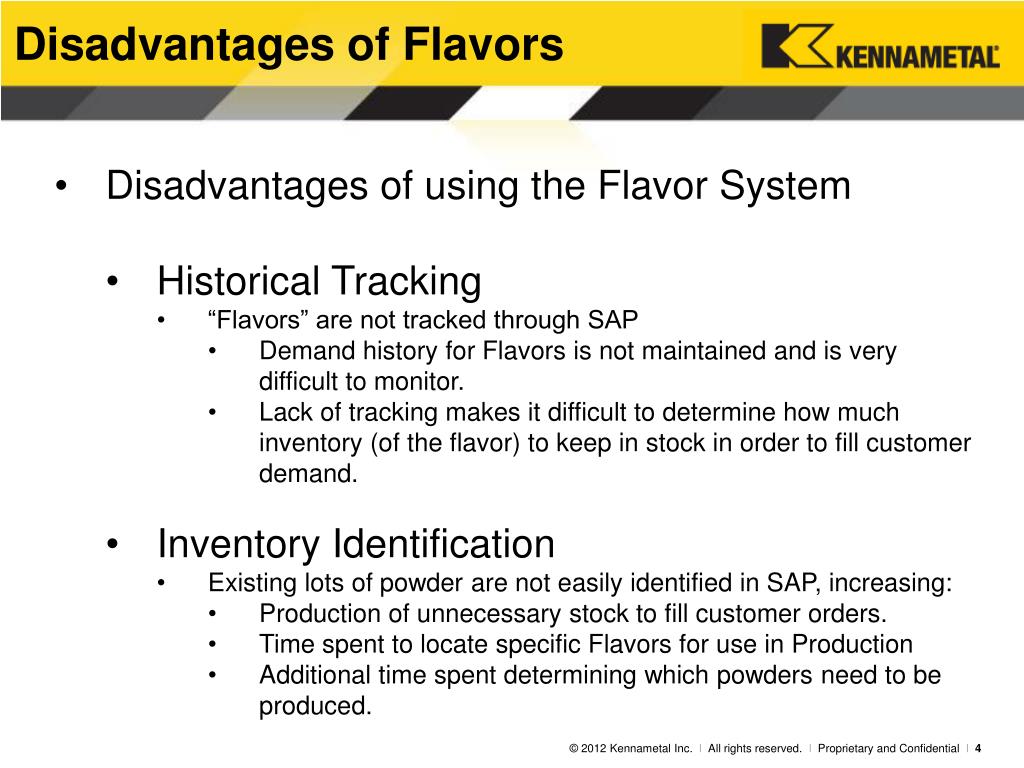 Disadvantages of Flavors

KENNAMETAL

• Disadvantages of using the Flavor System

• Historical Tracking
• “Flavors” are not tracked through SAP
• Demand history for Flavors is not maintained and is very difficult to monitor.
• Lack of tracking makes it difficult to determine how much inventory (of the flavor) to keep in stock in order to fill customer demand.

• Inventory Identification
• Existing lots of powder are not easily identified in SAP, increasing:
• Production of unnecessary stock to fill customer orders.
• Time spent to locate specific Flavors for use in Production
• Additional time spent determining which powders need to be produced.

© 2012 Kennametal Inc. | All rights reserved. | Proprietary and Confidential | 4